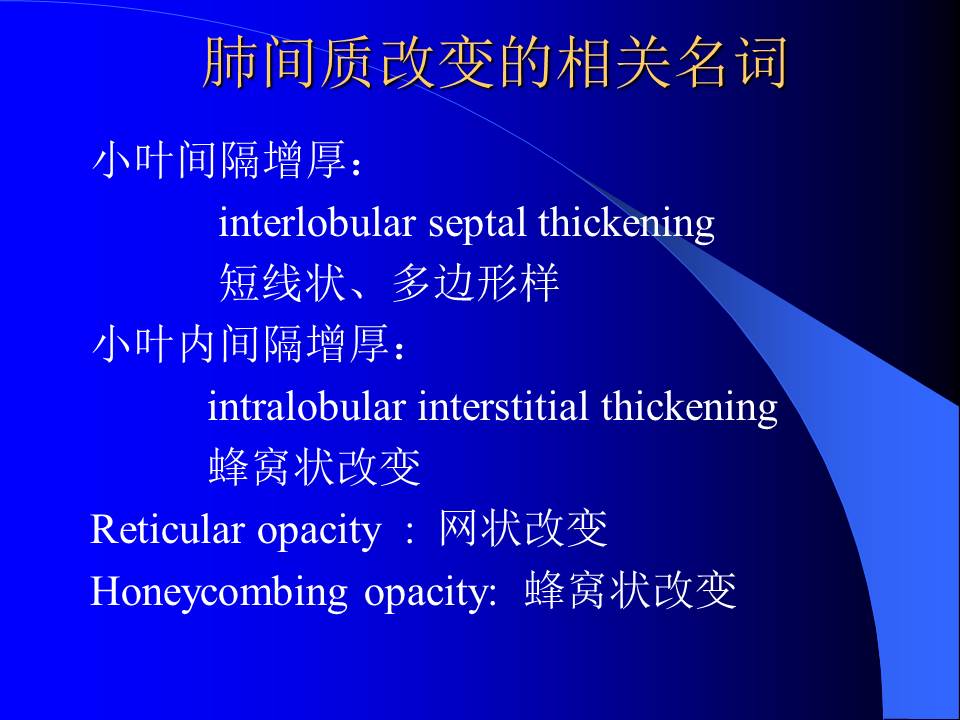 肺间质改变的相关名词

小叶间隔增厚：

interlobular septal thickening

短线状、多边形样

小叶内间隔增厚：

intralobular interstitial thickening

蜂窝状改变

Reticular opacity ：网状改变

Honeycombing opacity: 蜂窝状改变